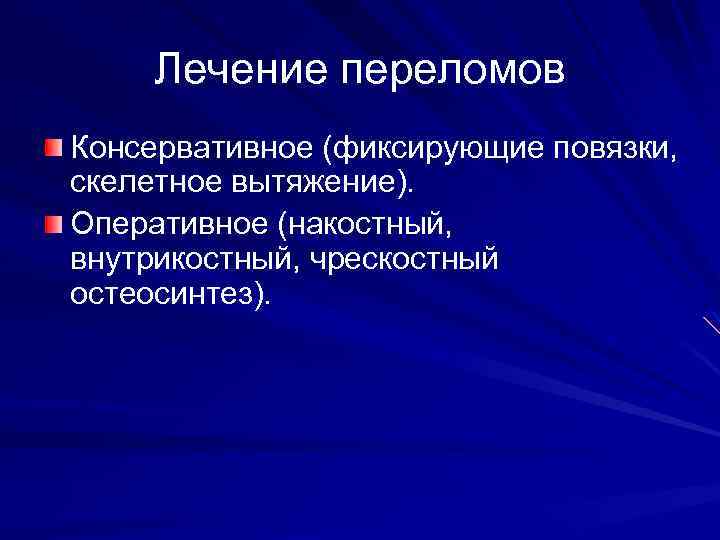 Лечение переломов

Консервативное (фиксирующие повязки, скелетное вытяжение).

Оперативное (накостный, внутрикостный, чрескостный остеосинтез).